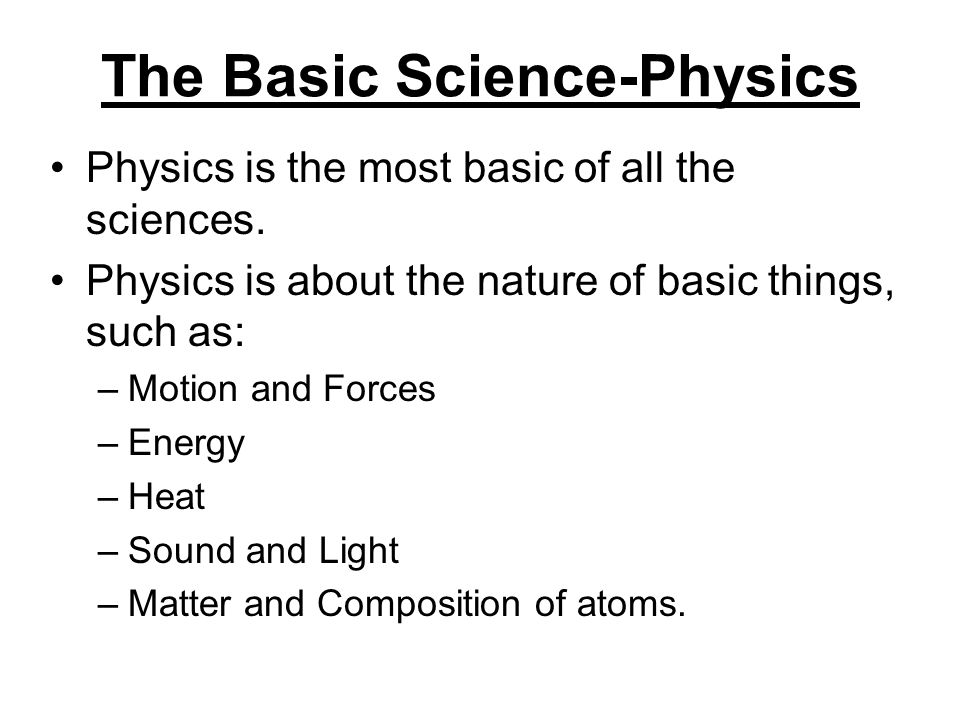 The Basic Science-Physics

• Physics is the most basic of all the sciences.
• Physics is about the nature of basic things, such as:
– Motion and Forces
– Energy
– Heat
– Sound and Light
– Matter and Composition of atoms.